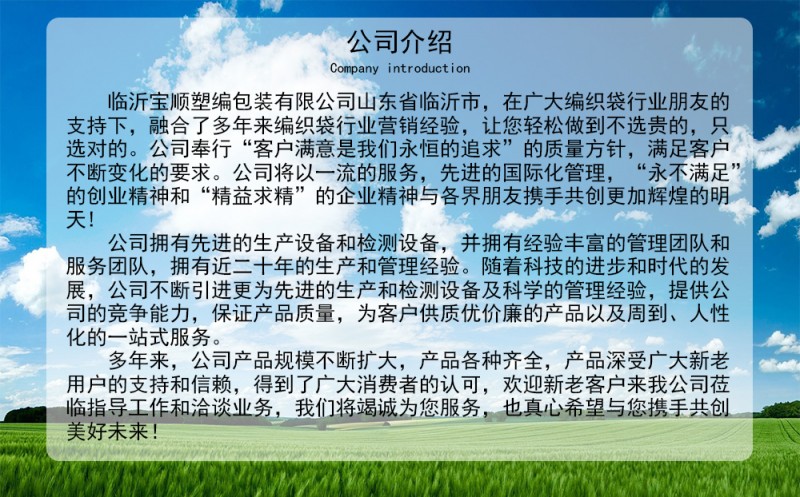 公司介绍
Company introduction

临沂宝顺塑编包装有限公司山东省临沂市，在广大编织袋行业朋友的支持下，融合了多年来编织袋行业营销经验，让您轻松做到不选贵的，只选对的。公司奉行“客户满意是我们永恒的追求”的质量方针，满足客户不断变化的要求。公司将以一流的服务，先进的国际化管理，“永不满足”的创业精神和“精益求精”的企业精神与各界朋友携手共创更加辉煌的明天！

公司拥有先进的生产设备和检测设备，并拥有经验丰富的管理团队和服务团队，拥有近二十年的生产和管理经验。随着科技的进步和时代的发展，公司不断引进更为先进的生产和检测设备及科学的管理经验，提供公司的竞争能力，保证产品质量，为客户供质优价廉的产品以及周到、人性化的一站式服务。

多年来，公司产品规模不断扩大，产品各种齐全，产品深受广大新老用户的支持和信赖，得到了广大消费者的认可，欢迎新老客户来我公司莅临指导工作和洽谈业务，我们将竭诚为您服务，也真心希望与您携手共创美好未来！